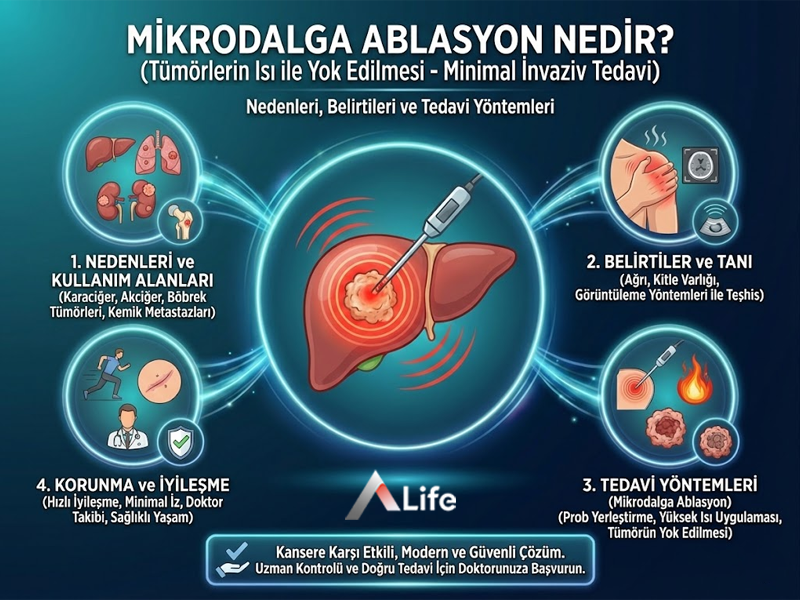 MİKRODALGA ABLASYON NEDİR?
(Tümörlerin Isı ile Yok Edilmesi - Minimal İnvaziv Tedavi)

Nedenleri, Belirtileri ve Tedavi Yöntemleri

1. NEDENLERİ ve KULLANIM ALANLARI
(Karaciğer, Akciğer, Böbrek Tümörleri, Kemik Metastazları)

2. BELİRTİLER ve TANI
(Ağrı, Kitle Varlığı, Görüntüleme Yöntemleri ile Teşhis)

4. KORUNMA ve İYİLEŞME
(Hızlı İyileşme, Minimal İz, Doktor Takibi, Sağlıklı Yaşam)

ALife

3. TEDAVİ YÖNTEMLERİ
(Mikrodalga Ablasyon)
(Prob Yerleştirme, Yüksek Isı Uygulaması, Tümörün Yok Edilmesi)

Kansere Karşı Etkili, Modern ve Güvenli Çözüm.
Uzman Kontrolü ve Doğru Tedavi İçin Doktorunuza Başvurun.